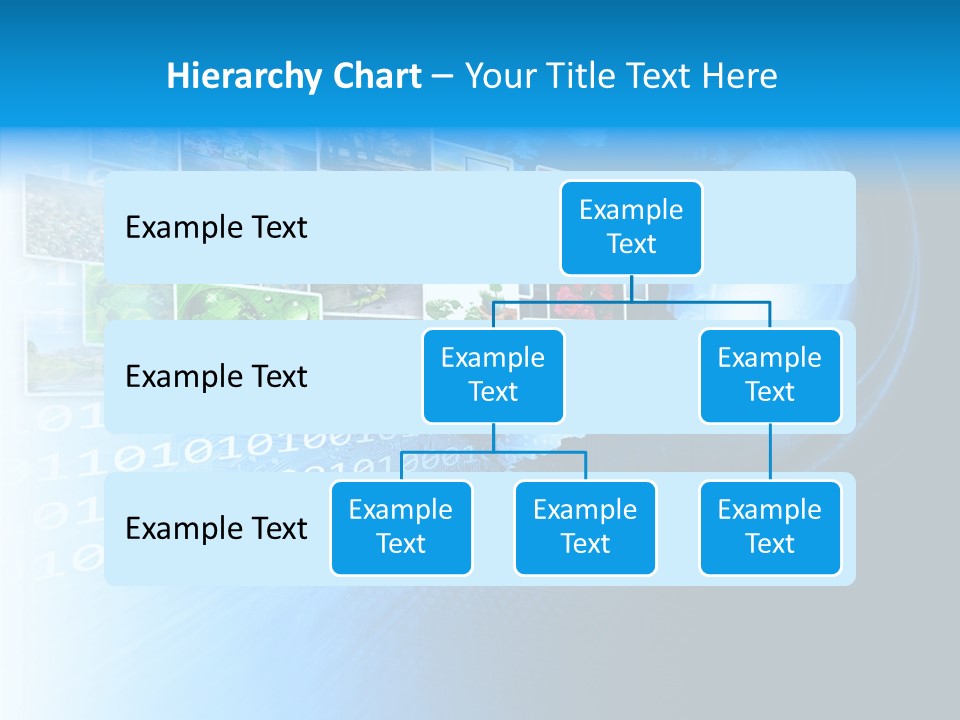 Hierarchy Chart – Your Title Text Here

Example Text

Example Text

Example Text

Example Text

Example Text

Example Text

Example Text

Example Text

Example Text